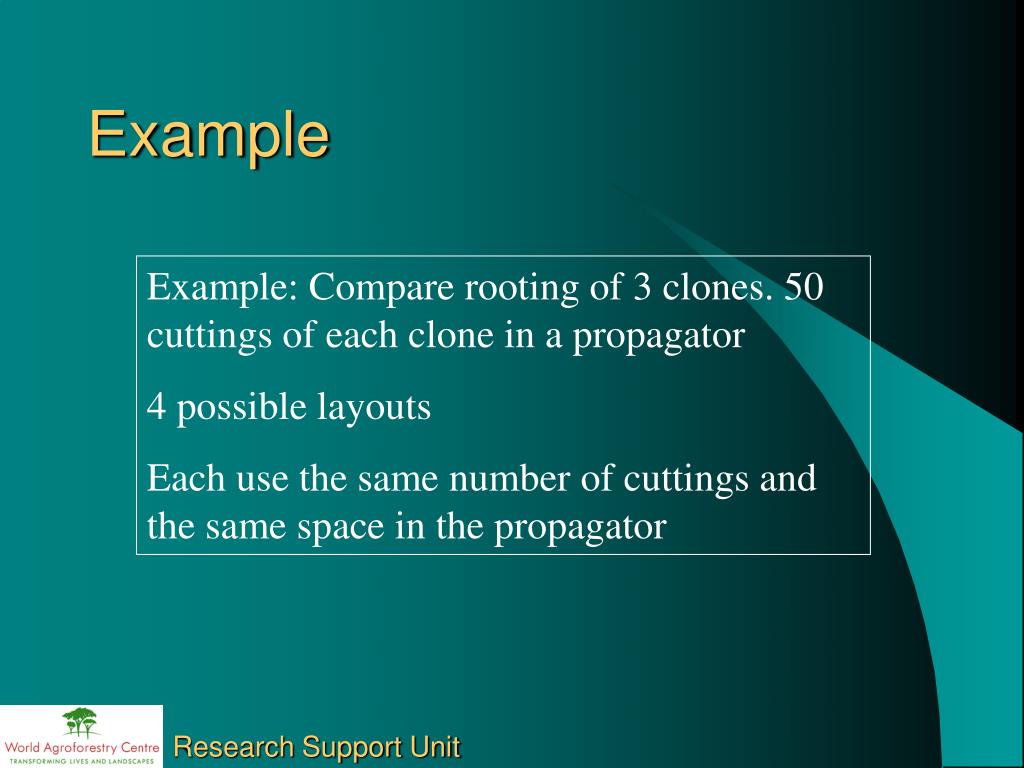 Example

Example: Compare rooting of 3 clones. 50 cuttings of each clone in a propagator

4 possible layouts

Each use the same number of cuttings and the same space in the propagator

World Agroforestry Centre
TRANSFORMING LIVES AND LANDSCAPES

Research Support Unit